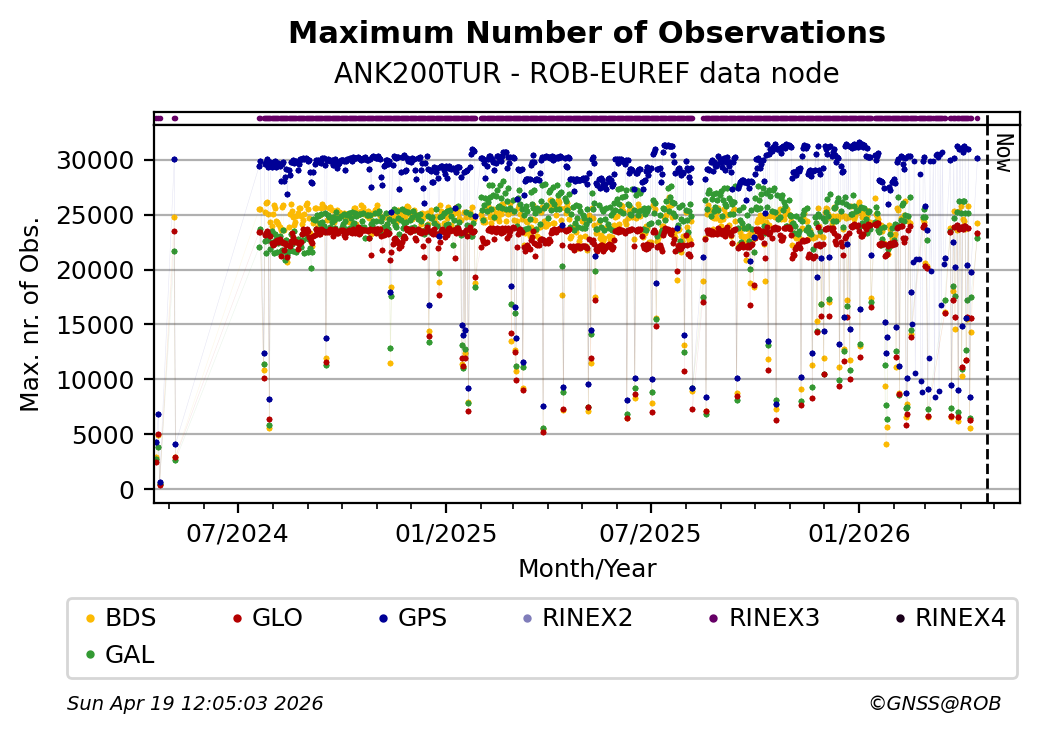 Maximum Number of Observations
ANK200TUR - ROB-EUREF data node

Now

Max. nr. of Obs.

30000
25000
20000
15000
10000
5000
0

07/2024
01/2025
07/2025
01/2026

Month/Year

BDS
GLO
GPS
RINEX2
RINEX3
RINEX4
GAL

Sun Apr 19 12:05:03 2026
©GNSS@ROB